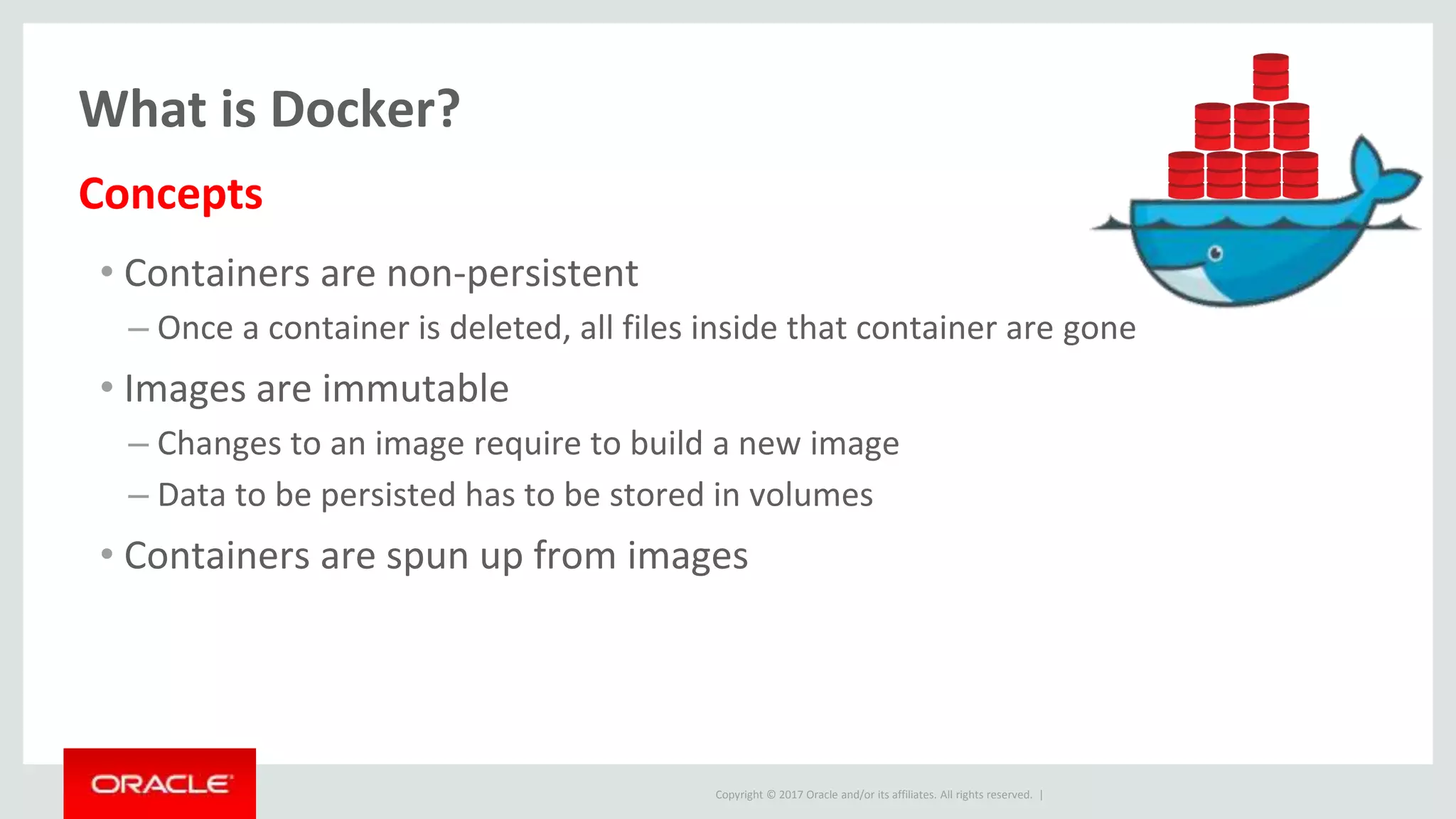 What is Docker?

Concepts

• Containers are non-persistent
– Once a container is deleted, all files inside that container are gone

• Images are immutable
– Changes to an image require to build a new image
– Data to be persisted has to be stored in volumes

• Containers are spun up from images

ORACLE

Copyright © 2017 Oracle and/or its affiliates. All rights reserved. |